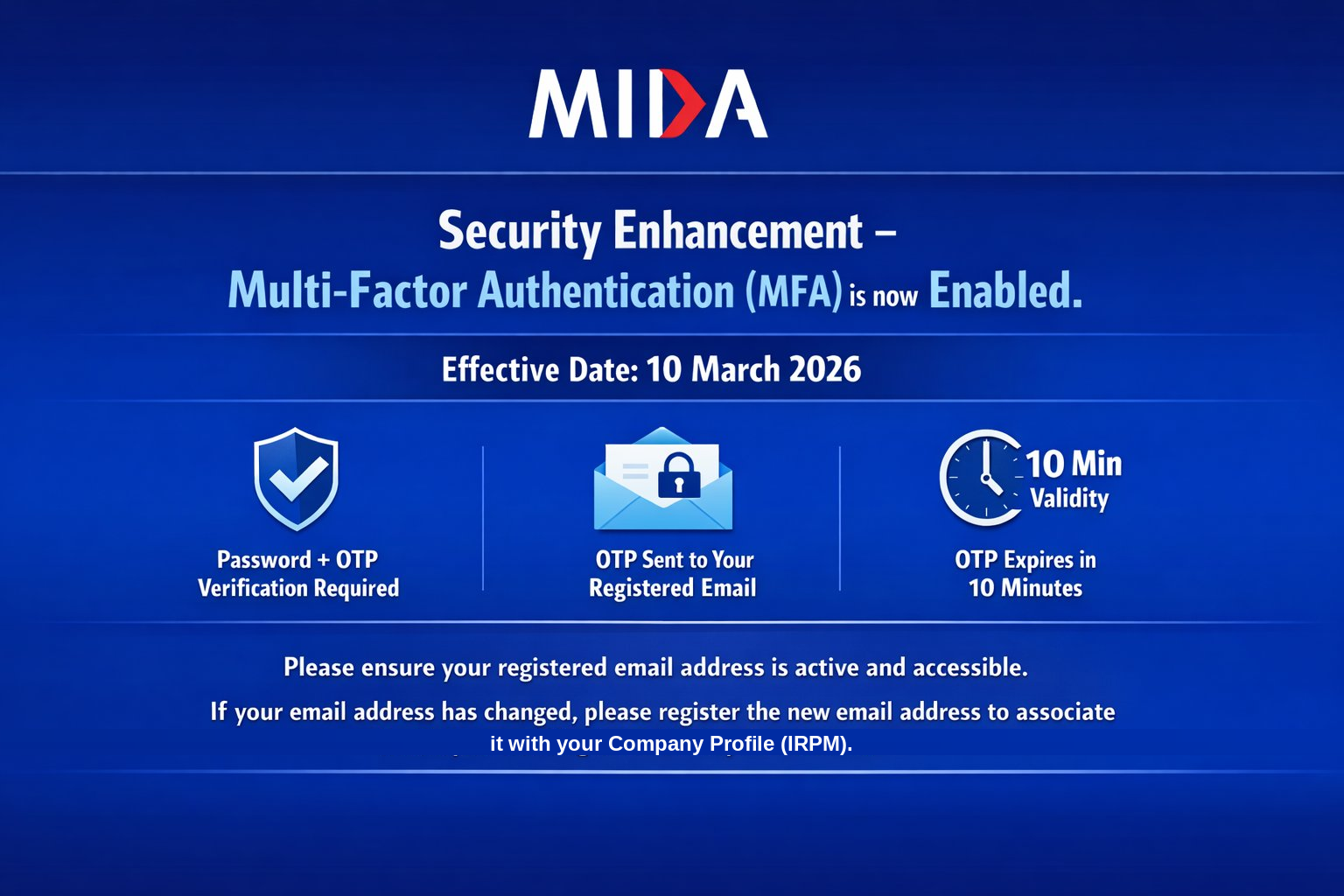 MIDA

Security Enhancement –
Multi-Factor Authentication (MFA) is now Enabled.

Effective Date: 10 March 2026

Password + OTP Verification Required

OTP Sent to Your Registered Email

10 Min Validity

OTP Expires in 10 Minutes

Please ensure your registered email address is active and accessible.

If your email address has changed, please register the new email address to associate it with your Company Profile (IRPM).